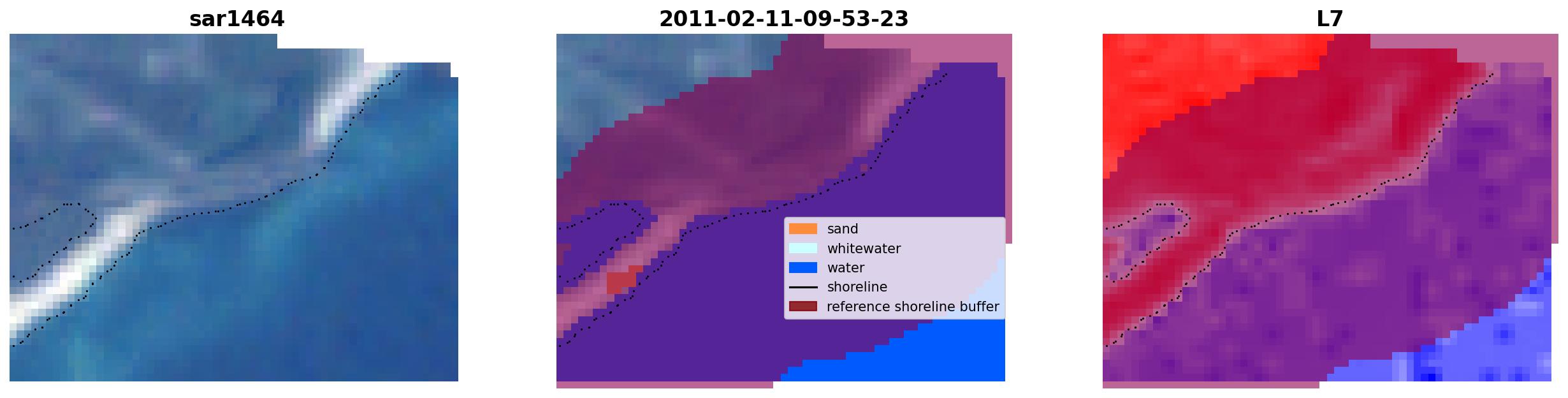 sar1464

2011-02-11-09-53-23

sand
whitewater
water
shoreline
reference shoreline buffer

L7